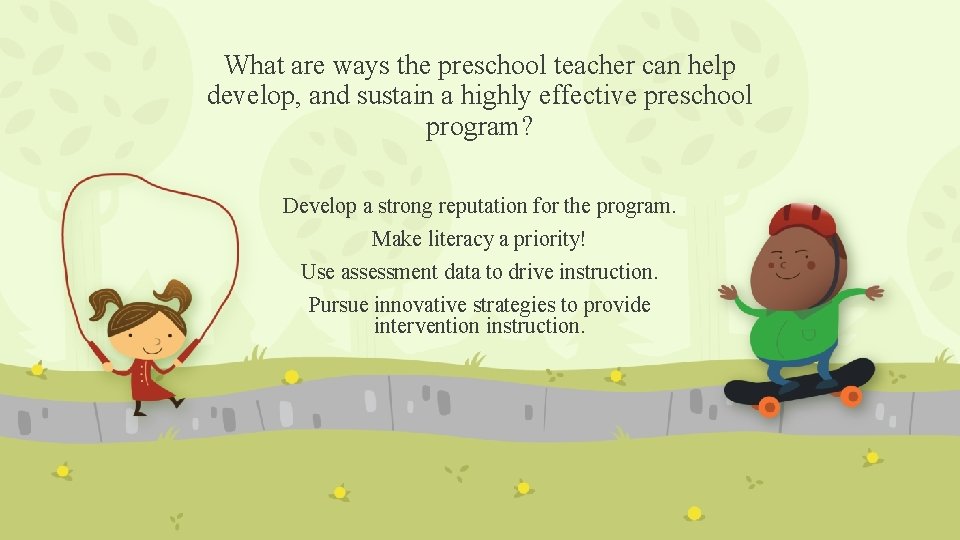 What are ways the preschool teacher can help develop, and sustain a highly effective preschool program?

Develop a strong reputation for the program.

Make literacy a priority!

Use assessment data to drive instruction.

Pursue innovative strategies to provide intervention instruction.